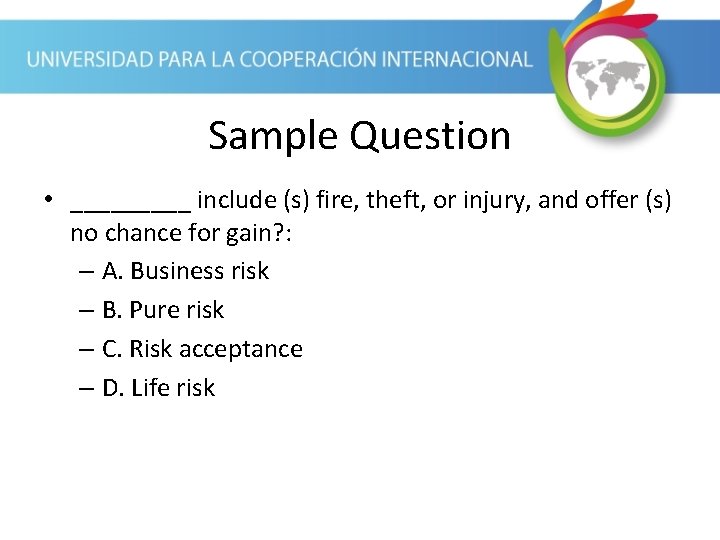 UNIVERSIDAD PARA LA COOPERACIÓN INTERNACIONAL

Sample Question

• _________ include (s) fire, theft, or injury, and offer (s) no chance for gain?:
– A. Business risk
– B. Pure risk
– C. Risk acceptance
– D. Life risk